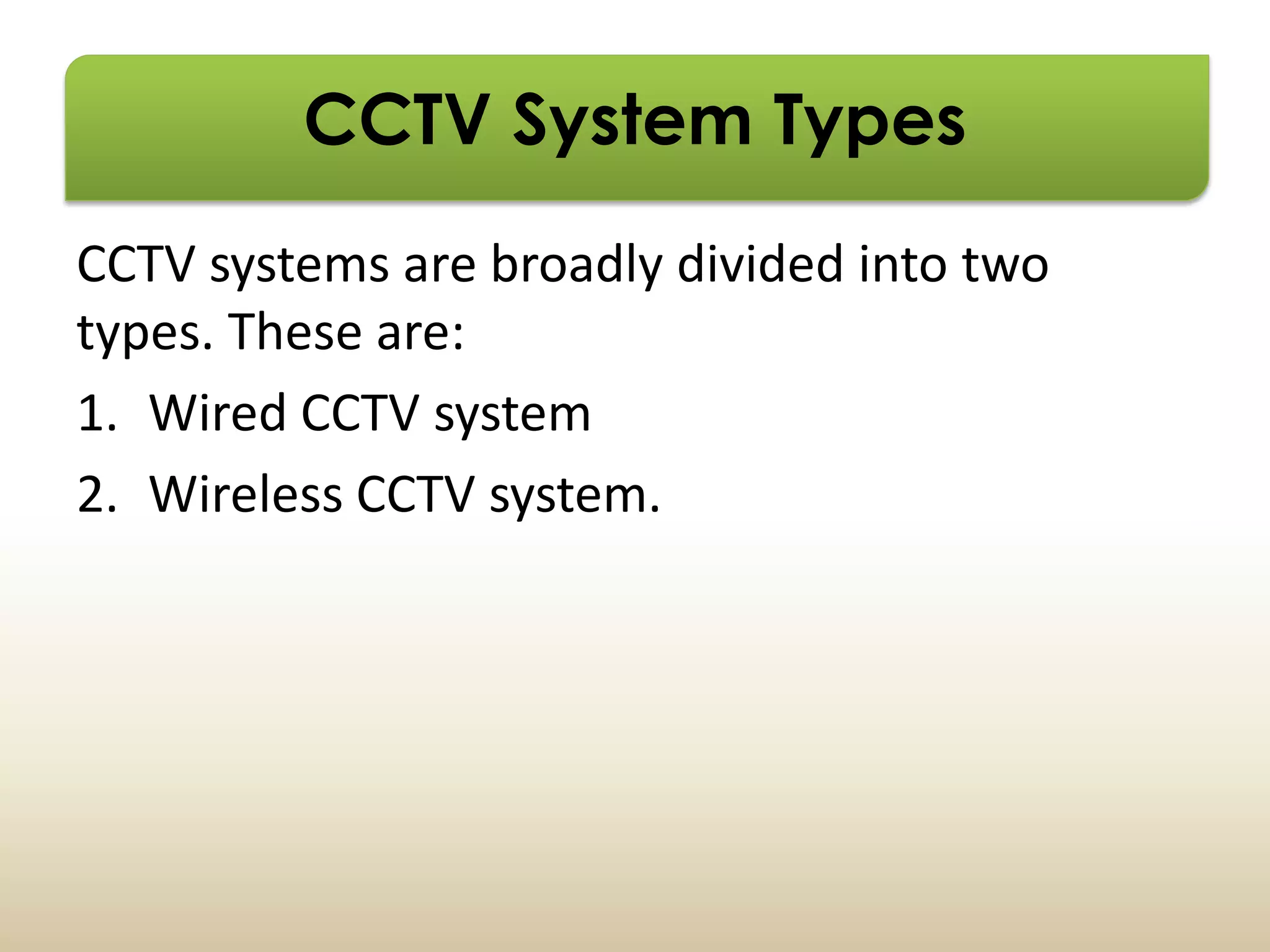 CCTV System Types

CCTV systems are broadly divided into two types. These are:

1. Wired CCTV system
2. Wireless CCTV system.